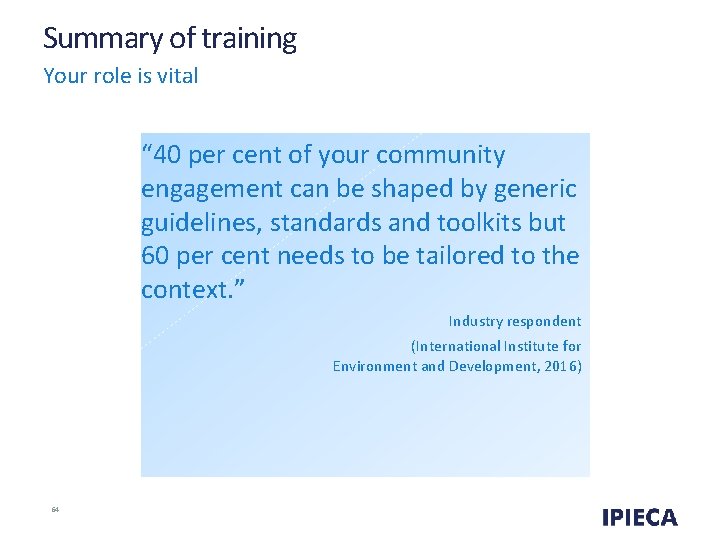 Summary of training
Your role is vital

“40 per cent of your community engagement can be shaped by generic guidelines, standards and toolkits but 60 per cent needs to be tailored to the context.”

Industry respondent
(International Institute for Environment and Development, 2016)

64

IPIECA